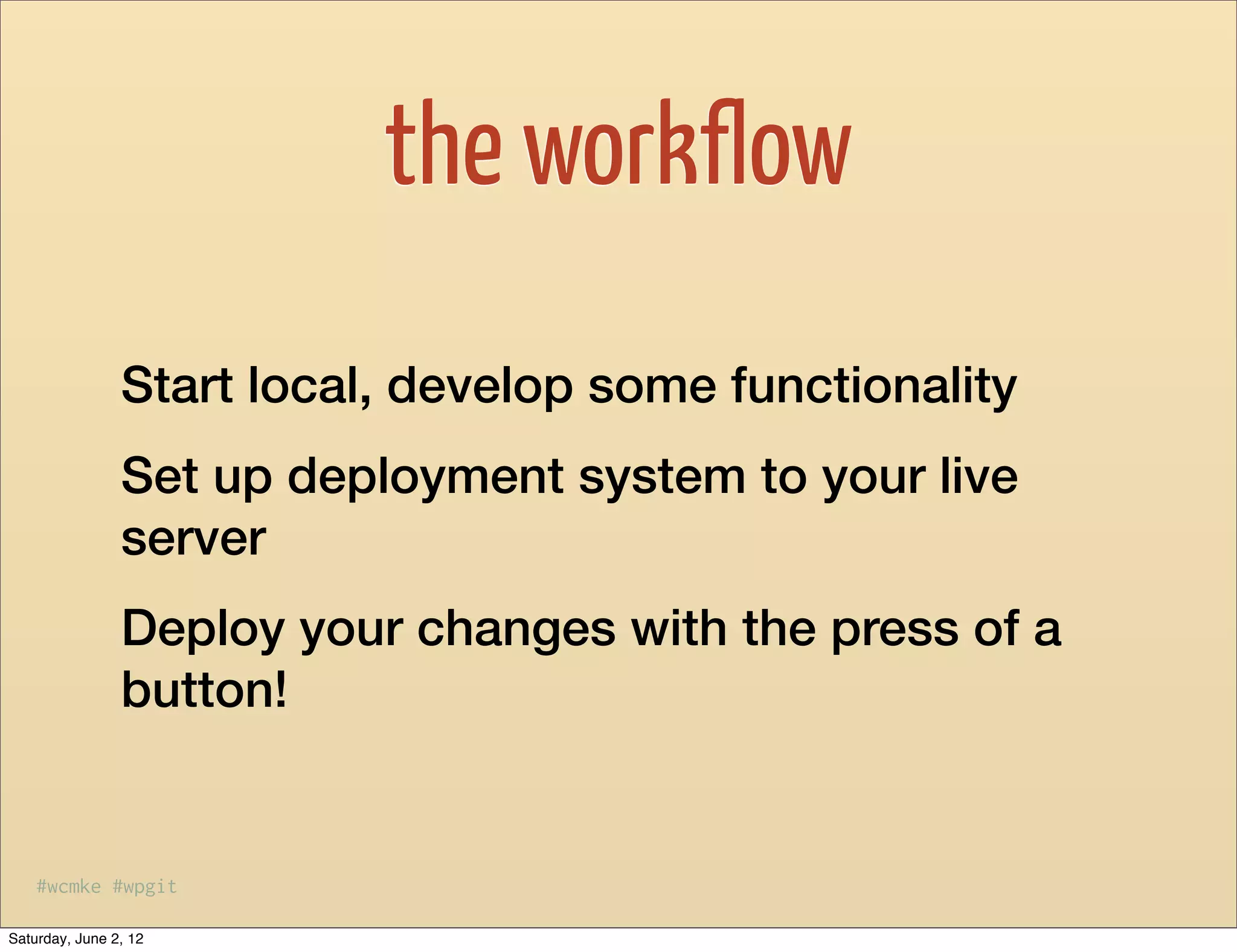 the workflow

Start local, develop some functionality

Set up deployment system to your live server

Deploy your changes with the press of a button!

#wcmke #wpgit

Saturday, June 2, 12